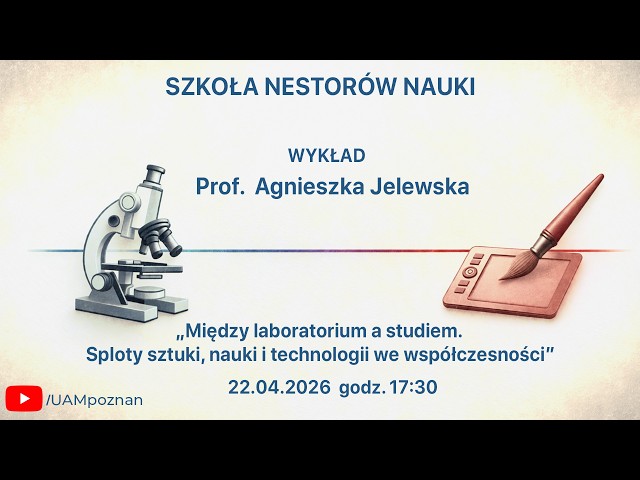 SZKOŁA NESTORÓW NAUKI

WYKŁAD
Prof. Agnieszka Jelewska

„Między laboratorium a studiem. Sploty sztuki, nauki i technologii we współczesności"

22.04.2026 godz. 17:30

/UAMpoznan